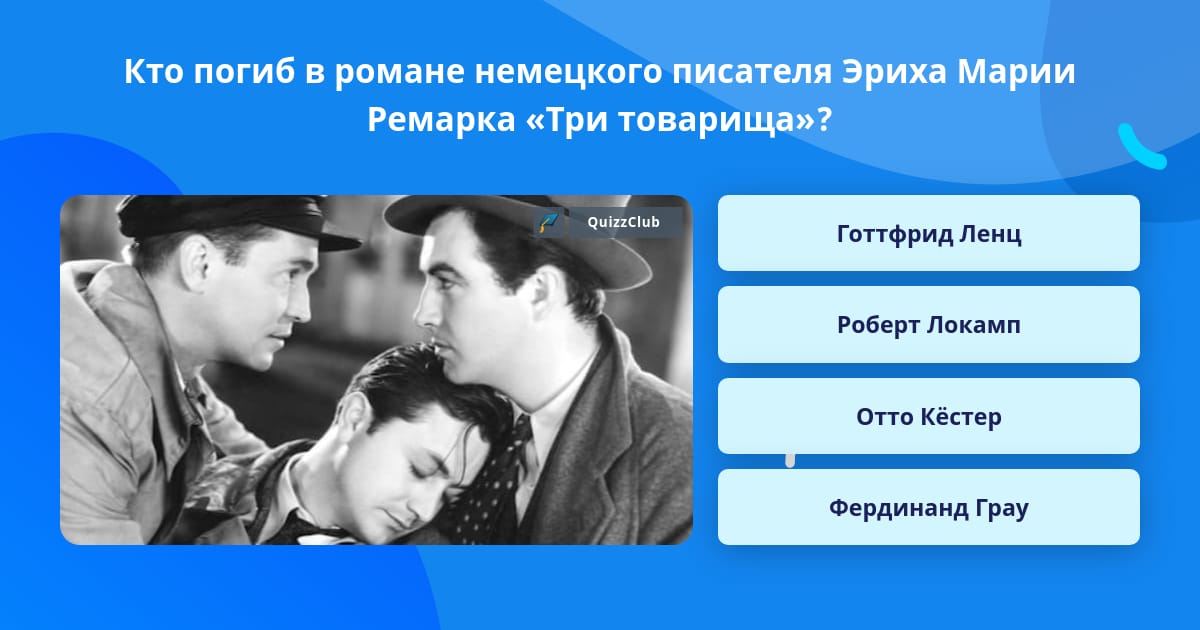 Кто погиб в романе немецкого писателя Эриха Марии Ремарка «Три товарища»?

QuizzClub

Готтфрид Ленц

Роберт Локамп

Отто Кёстер

Фердинанд Грау